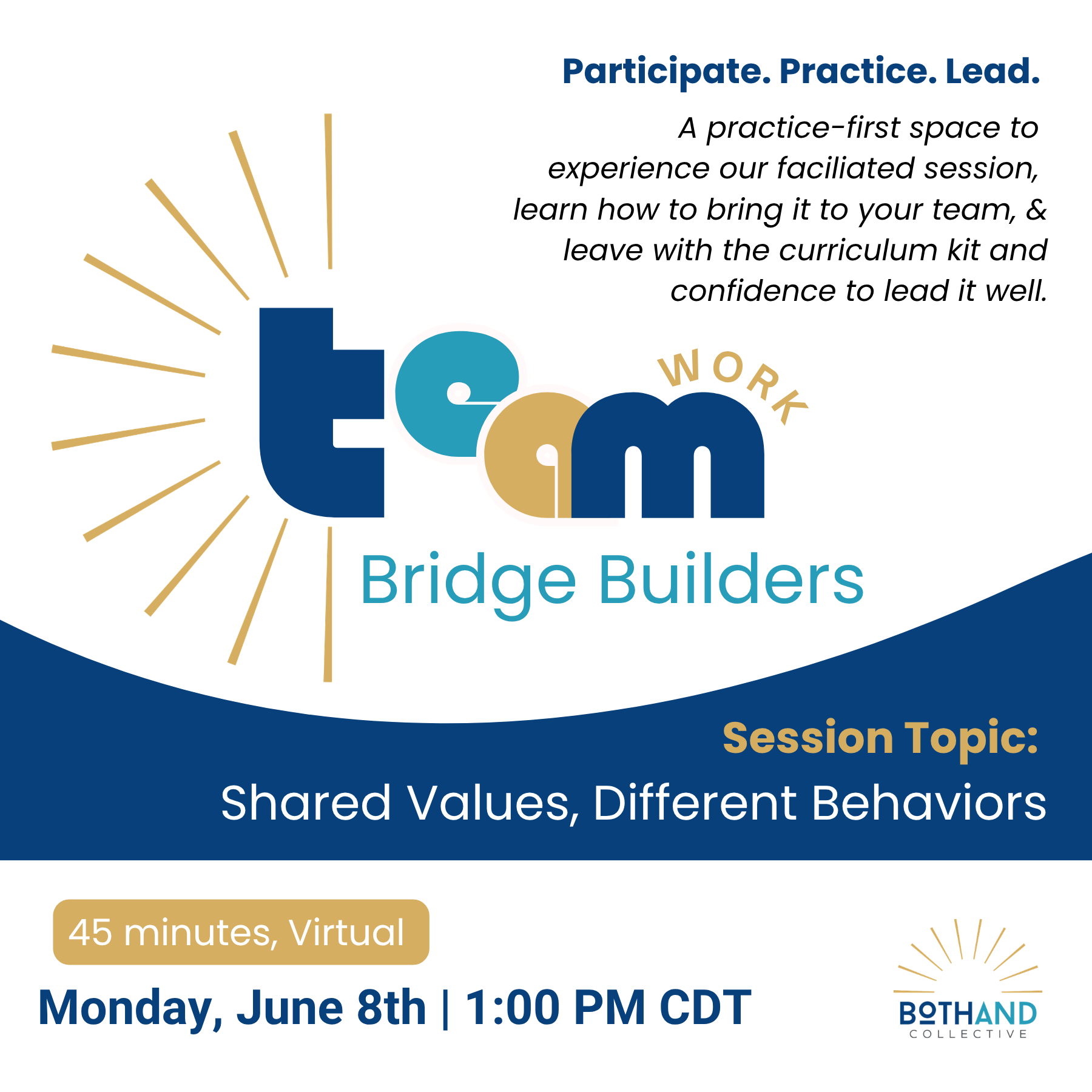 Participate. Practice. Lead.

A practice-first space to experience our faciliated session, learn how to bring it to your team, & leave with the curriculum kit and confidence to lead it well.

team WORK

Bridge Builders

Session Topic:
Shared Values, Different Behaviors

45 minutes, Virtual

Monday, June 8th | 1:00 PM CDT

BOTHAND
COLLECTIVE